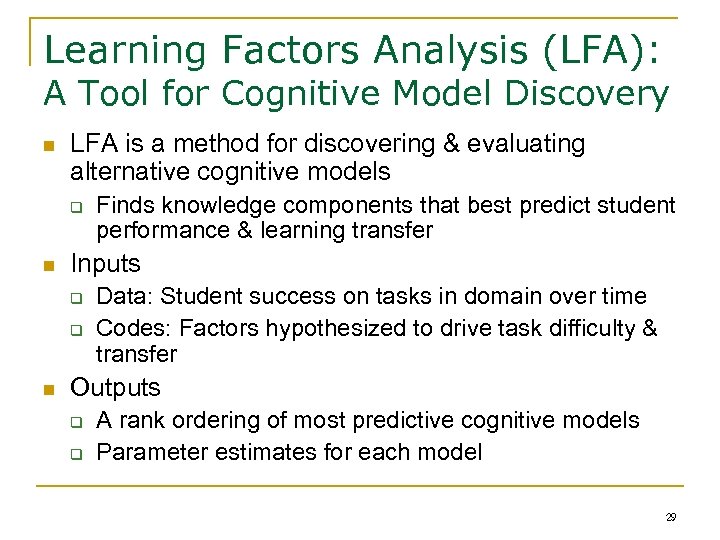 Learning Factors Analysis (LFA):
A Tool for Cognitive Model Discovery

- LFA is a method for discovering & evaluating alternative cognitive models
  - Finds knowledge components that best predict student performance & learning transfer
- Inputs
  - Data: Student success on tasks in domain over time
  - Codes: Factors hypothesized to drive task difficulty & transfer
- Outputs
  - A rank ordering of most predictive cognitive models
  - Parameter estimates for each model

29